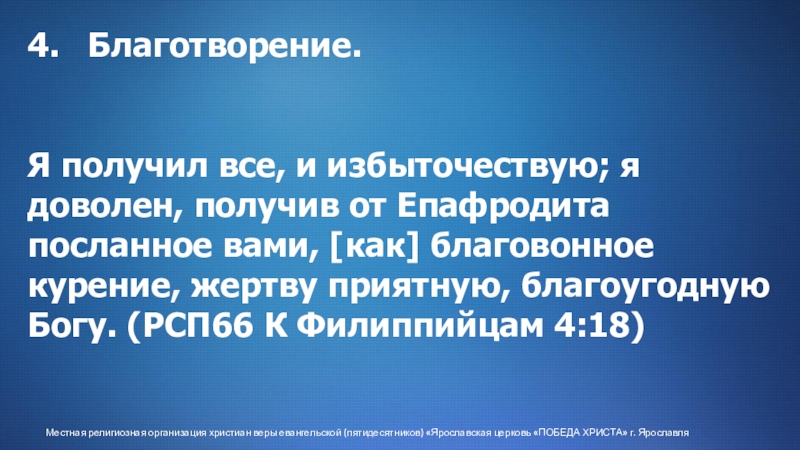 4. Благотворение.

Я получил все, и избыточествую; я доволен, получив от Епафродита посланное вами, [как] благовонное курение, жертву приятную, благоугодную Богу. (РСП66 К Филиппийцам 4:18)

Местная религиозная организация христиан веры евангельской (пятидесятников) «Ярославская церковь «ПОБЕДА ХРИСТА» г. Ярославля